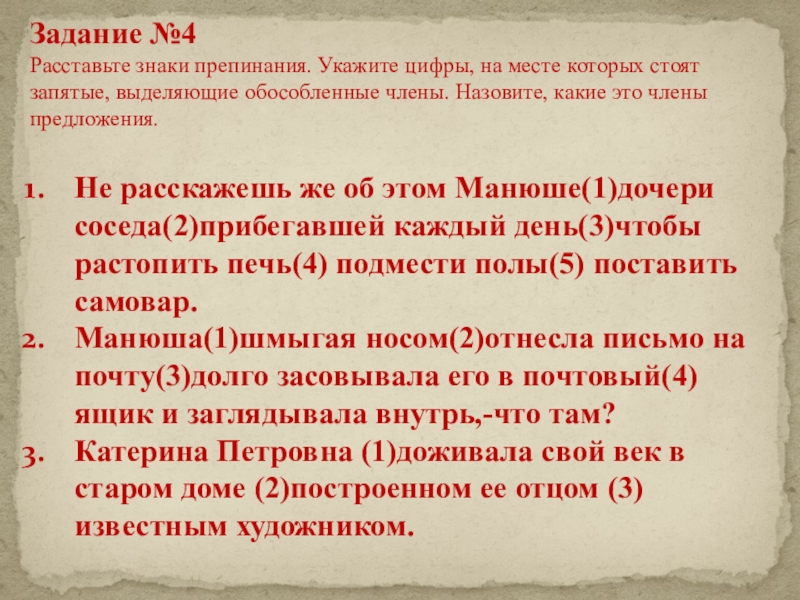 Задание №4
Расставьте знаки препинания. Укажите цифры, на месте которых стоят запятые, выделяющие обособленные члены. Назовите, какие это члены предложения.

1. Не расскажешь же об этом Манюше(1)дочери соседа(2)прибегавшей каждый день(3)чтобы растопить печь(4) подмести полы(5) поставить самовар.
2. Манюша(1)шмыгая носом(2)отнесла письмо на почту(3)долго засовывала его в почтовый(4) ящик и заглядывала внутрь,-что там?
3. Катерина Петровна (1)доживала свой век в старом доме (2)построенном ее отцом (3) известным художником.